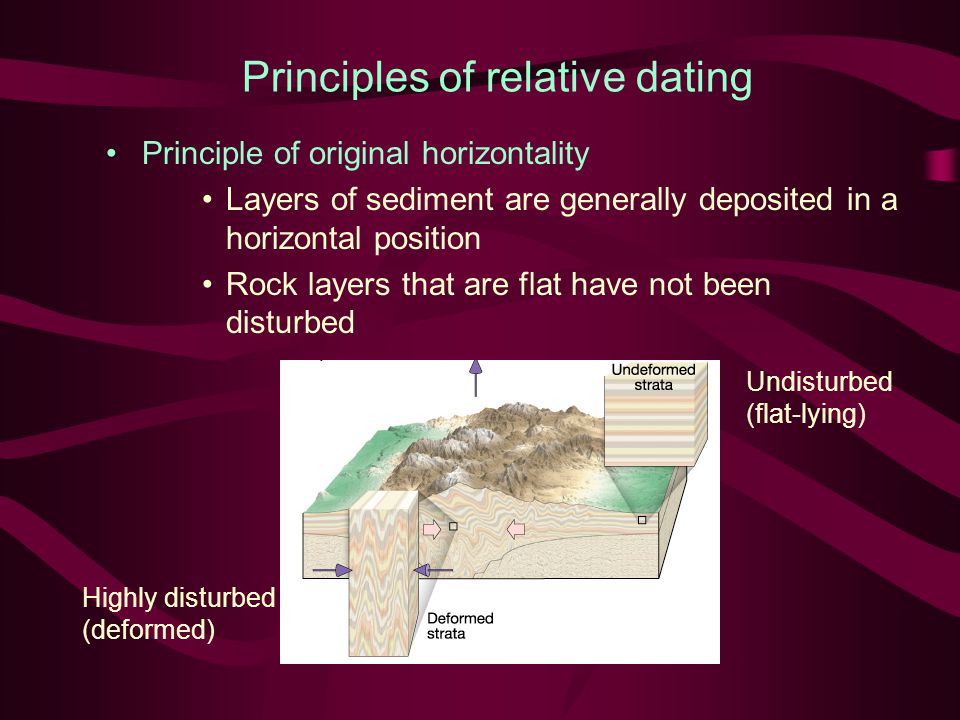 Principles of relative dating

• Principle of original horizontality

• Layers of sediment are generally deposited in a horizontal position

• Rock layers that are flat have not been disturbed

Undeformed strata

Undisturbed (flat-lying)

Highly disturbed (deformed)

Deformed strata